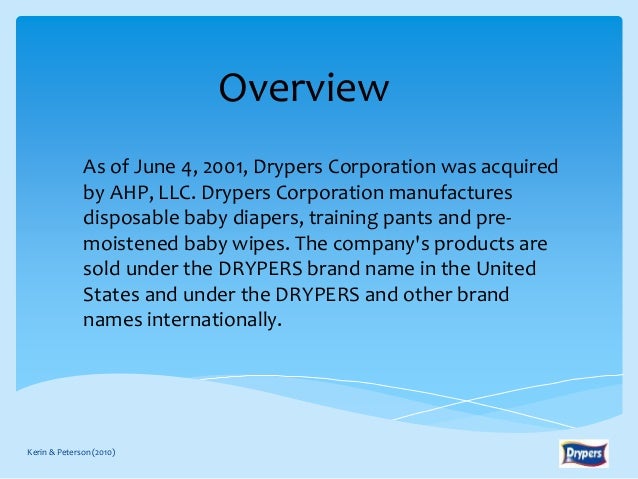 Overview

As of June 4, 2001, Drypers Corporation was acquired by AHP, LLC. Drypers Corporation manufactures disposable baby diapers, training pants and pre-moistened baby wipes. The company's products are sold under the DRYPERS brand name in the United States and under the DRYPERS and other brand names internationally.

Kerin & Peterson (2010)

Drypers